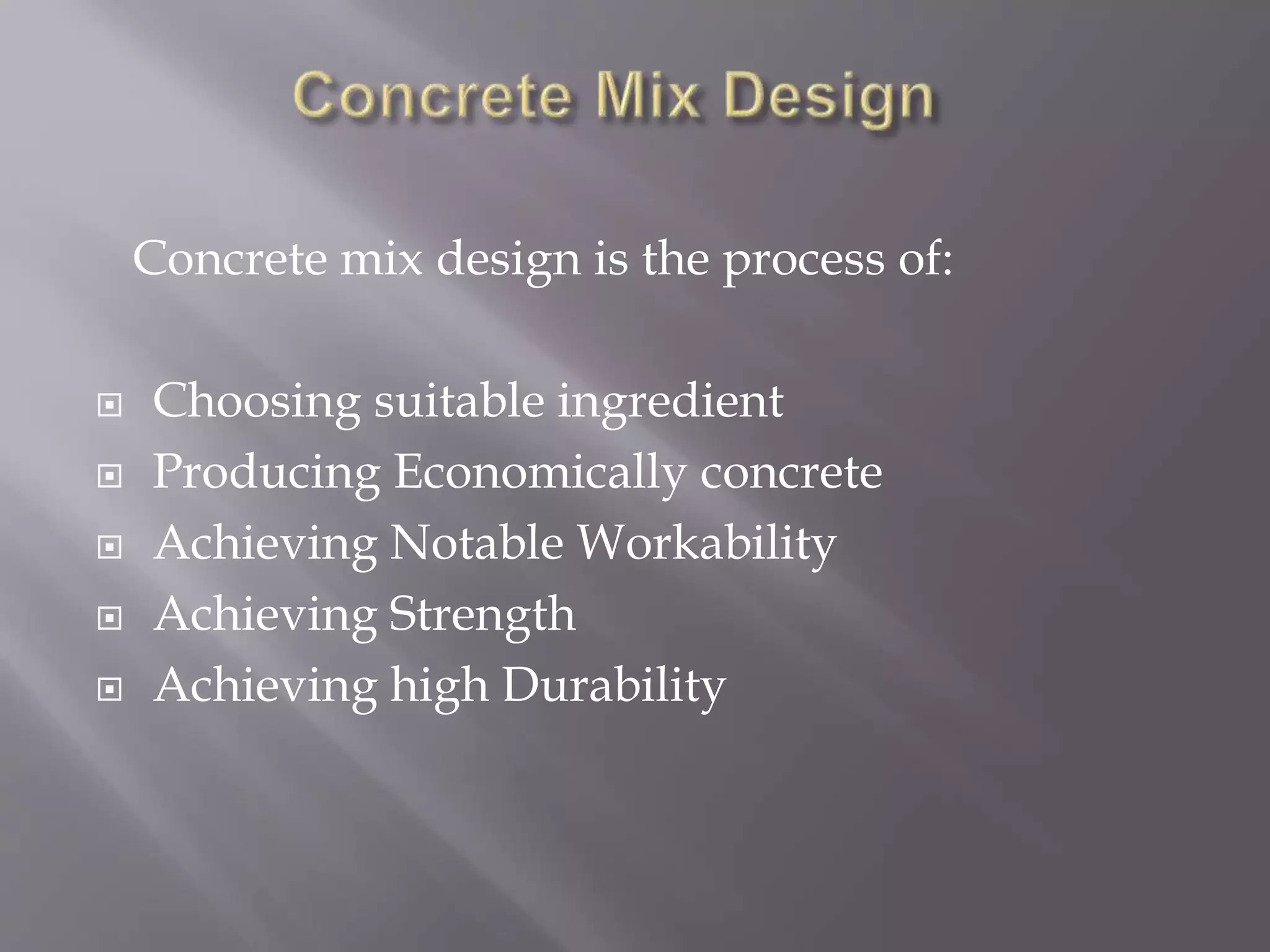 Concrete Mix Design

Concrete mix design is the process of:

- Choosing suitable ingredient
- Producing Economically concrete
- Achieving Notable Workability
- Achieving Strength
- Achieving high Durability